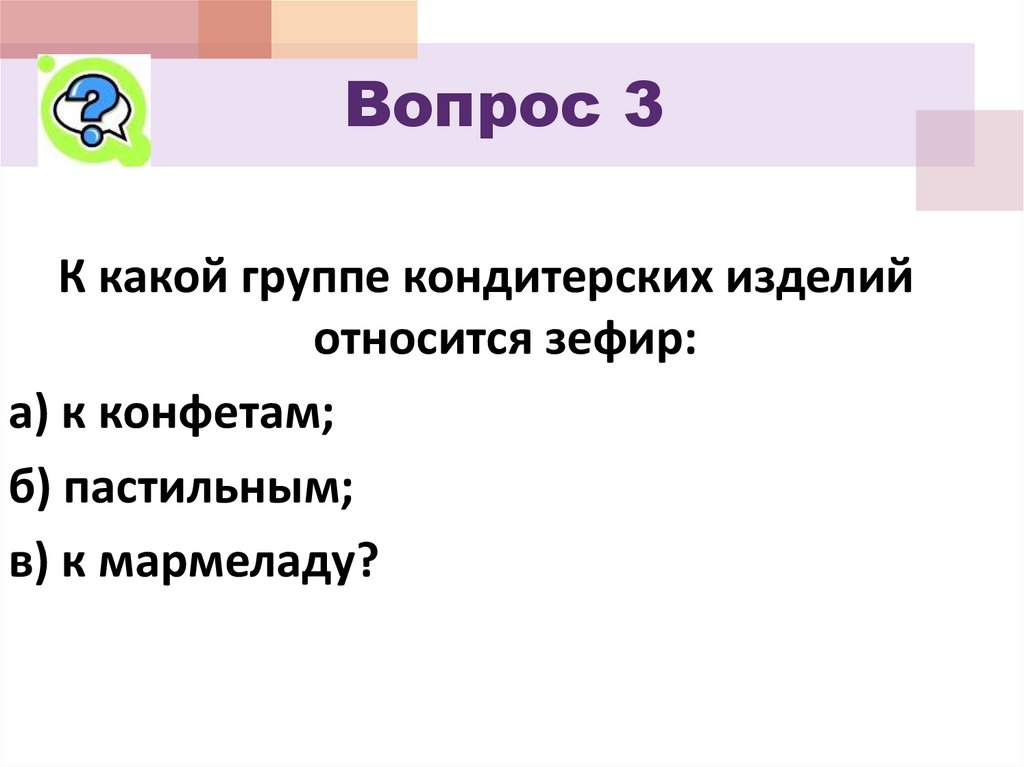 Вопрос 3

К какой группе кондитерских изделий относится зефир:

а) к конфетам;

б) пастильным;

в) к мармеладу?